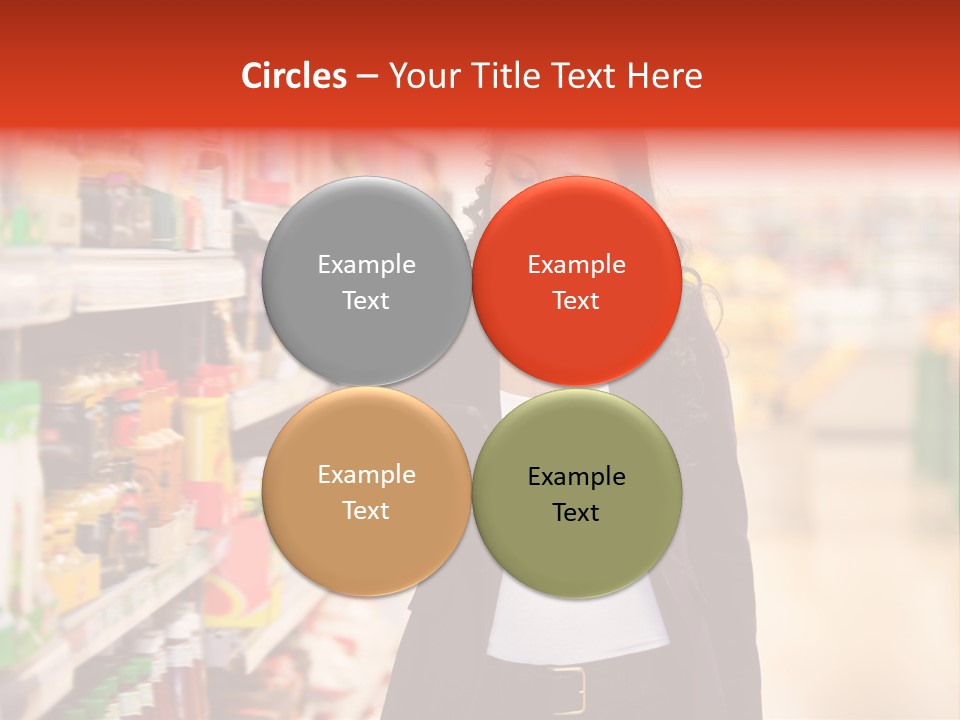 Circles – Your Title Text Here

Example Text

Example Text

Example Text

Example Text